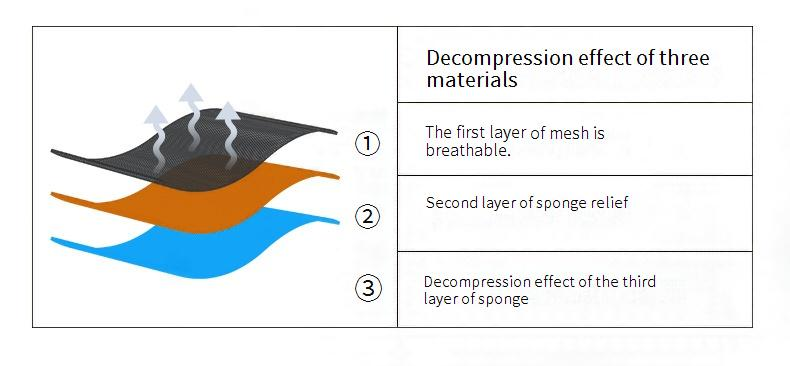 Decompression effect of three materials

① The first layer of mesh is breathable.

② Second layer of sponge relief

③ Decompression effect of the third layer of sponge